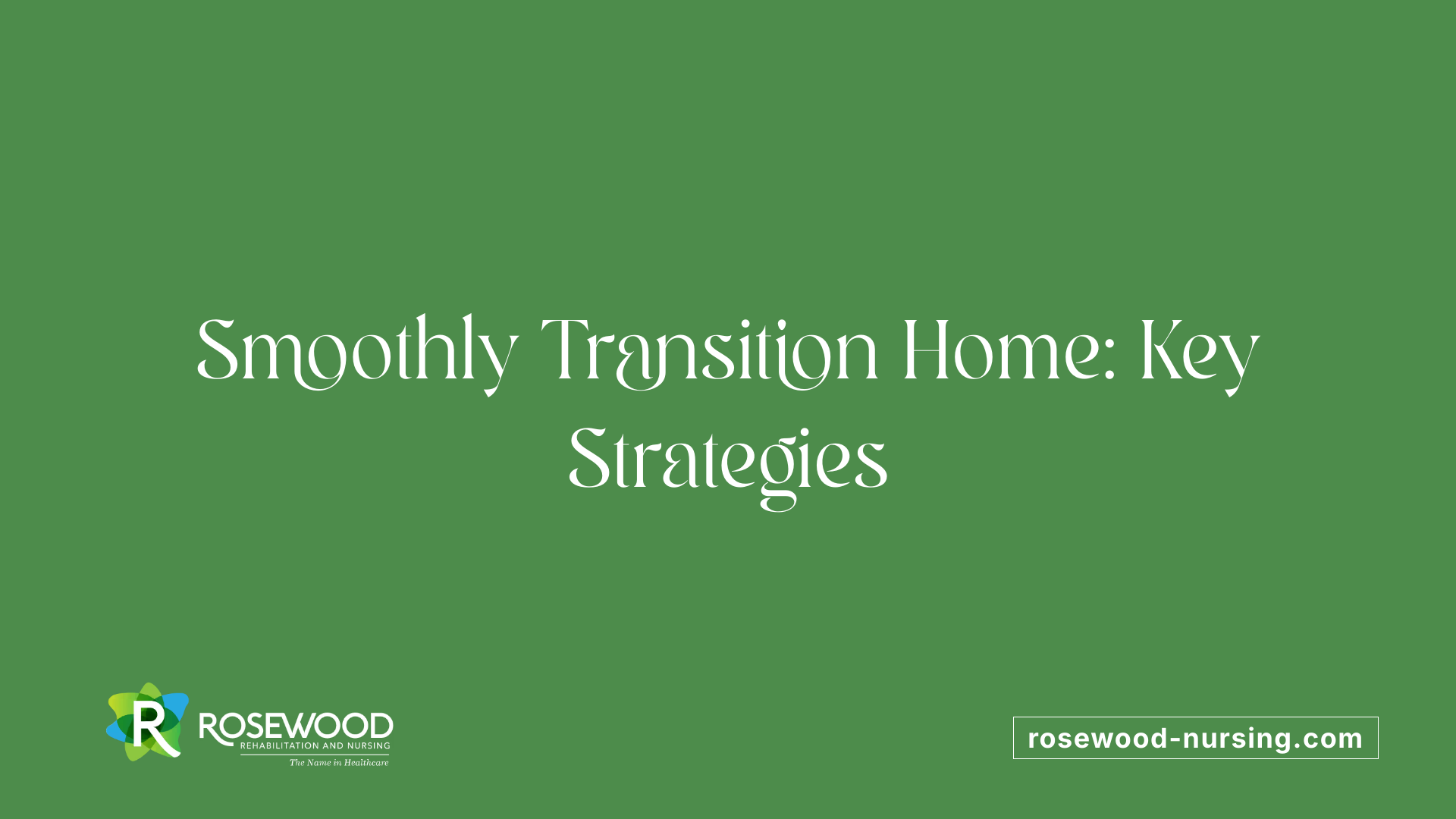 Smoothly Transition Home: Key Strategies

R ROSEWOOD
REHABILITATION AND NURSING
The Name in Healthcare

rosewood-nursing.com